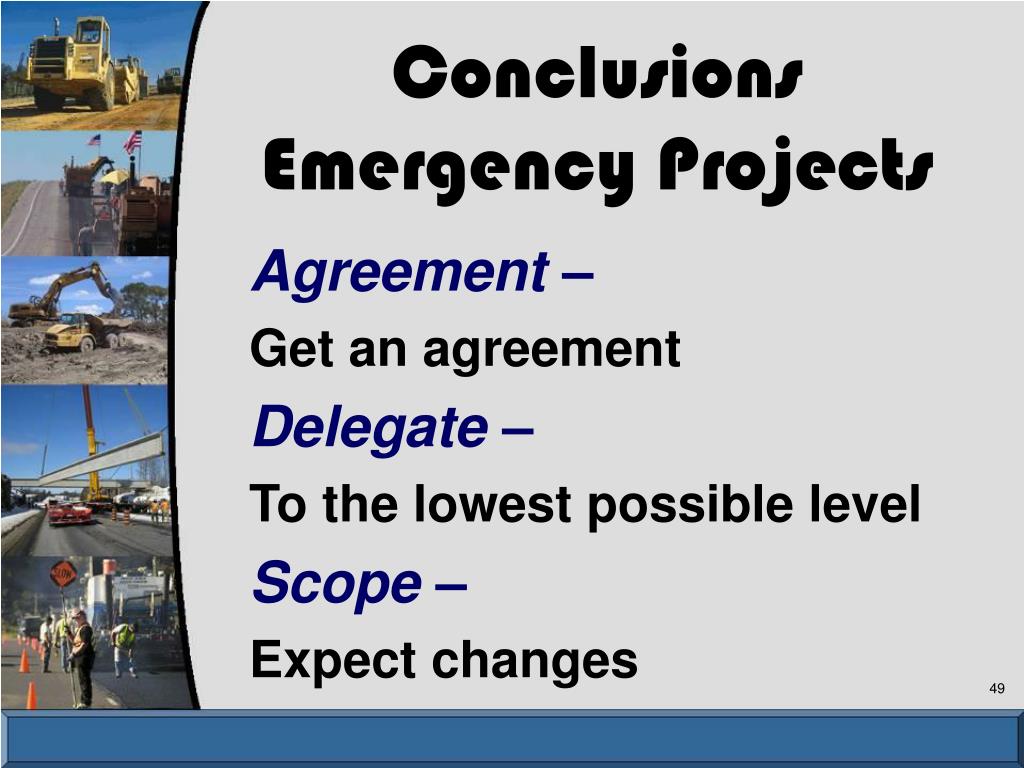 Conclusions
Emergency Projects

Agreement –
Get an agreement
Delegate –
To the lowest possible level
Scope –
Expect changes

SLOW

49